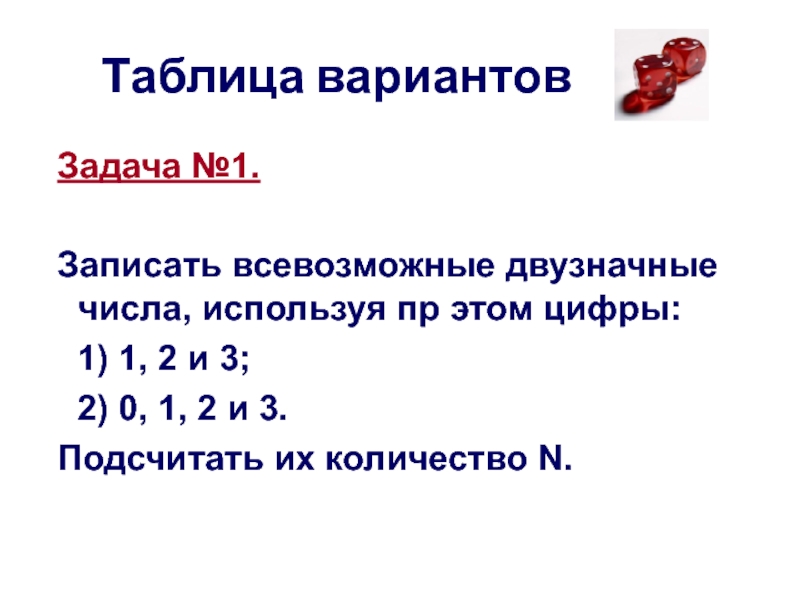 Таблица вариантов

Задача №1.

Записать всевозможные двузначные числа, используя пр этом цифры:

1) 1, 2 и 3;

2) 0, 1, 2 и 3.

Подсчитать их количество N.